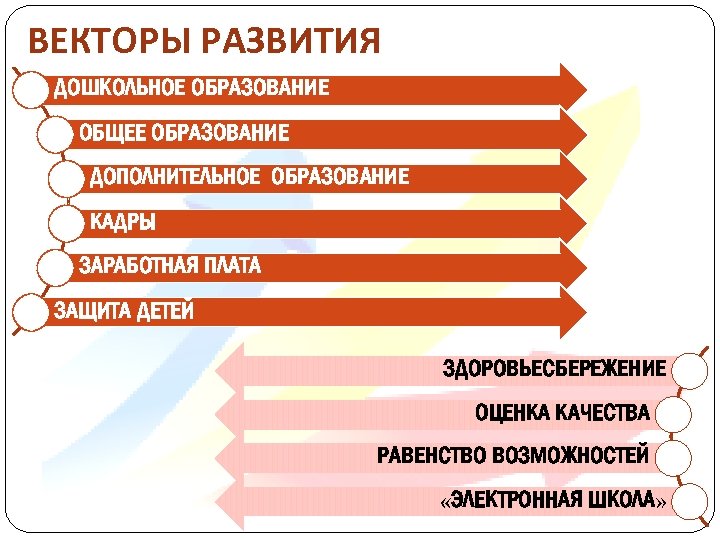 ВЕКТОРЫ РАЗВИТИЯ

ДОШКОЛЬНОЕ ОБРАЗОВАНИЕ

ОБЩЕЕ ОБРАЗОВАНИЕ

ДОПОЛНИТЕЛЬНОЕ ОБРАЗОВАНИЕ

КАДРЫ

ЗАРАБОТНАЯ ПЛАТА

ЗАЩИТА ДЕТЕЙ

ЗДОРОВЬЕСБЕРЕЖЕНИЕ

ОЦЕНКА КАЧЕСТВА

РАВЕНСТВО ВОЗМОЖНОСТЕЙ

«ЭЛЕКТРОННАЯ ШКОЛА»